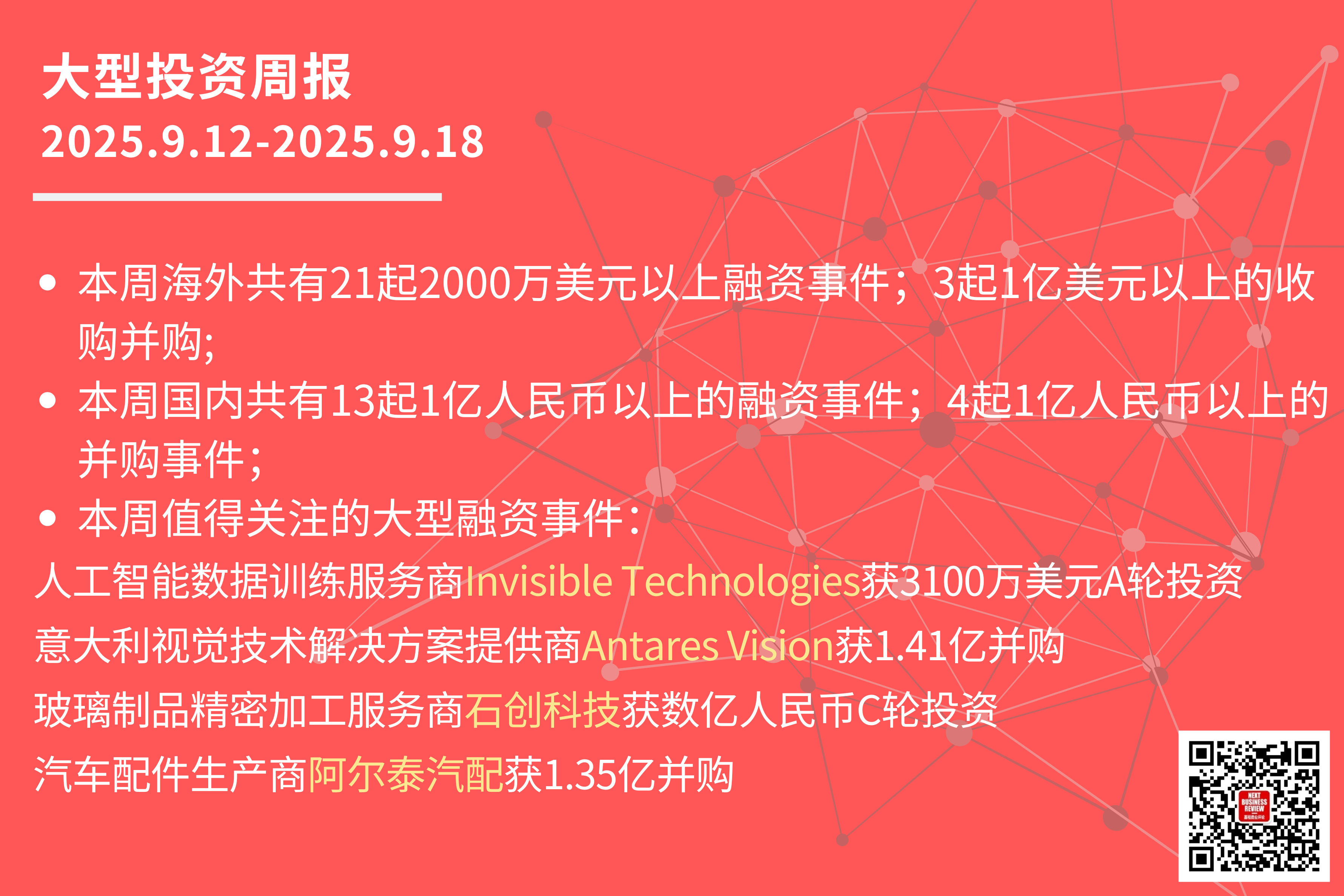 大型投资周报
2025.9.12-2025.9.18

• 本周海外共有21起2000万美元以上融资事件；3起1亿美元以上的收购并购;
• 本周国内共有13起1亿人民币以上的融资事件；4起1亿人民币以上的并购事件；
• 本周值得关注的大型融资事件：

人工智能数据训练服务商Invisible Technologies获3100万美元A轮投资
意大利视觉技术解决方案提供商Antares Vision获1.41亿并购
玻璃制品精密加工服务商石创科技获数亿人民币C轮投资
汽车配件生产商阿尔泰汽配获1.35亿并购

NEXT BUSINESS REVIEW